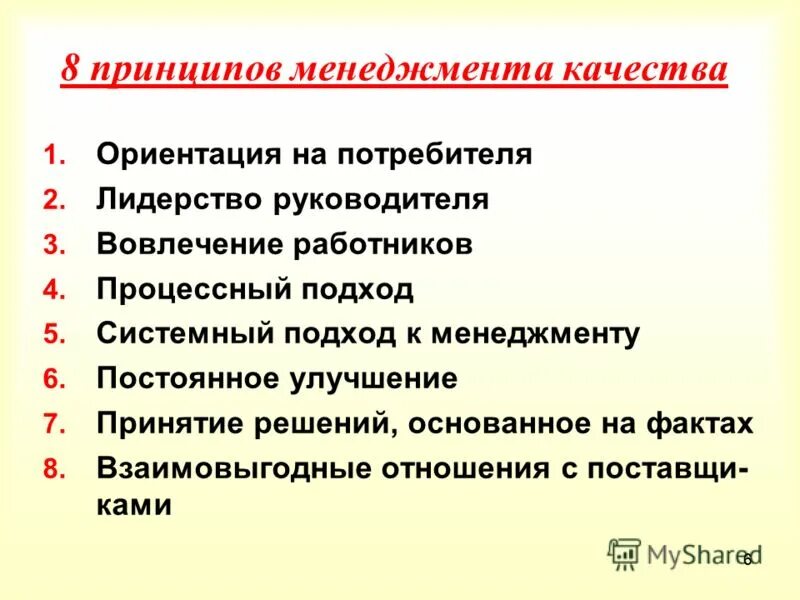 8 принципов менеджмента качества

1. Ориентация на потребителя
2. Лидерство руководителя
3. Вовлечение работников
4. Процессный подход
5. Системный подход к менеджменту
6. Постоянное улучшение
7. Принятие решений, основанное на фактах
8. Взаимовыгодные отношения с поставщиками

MyShared
6